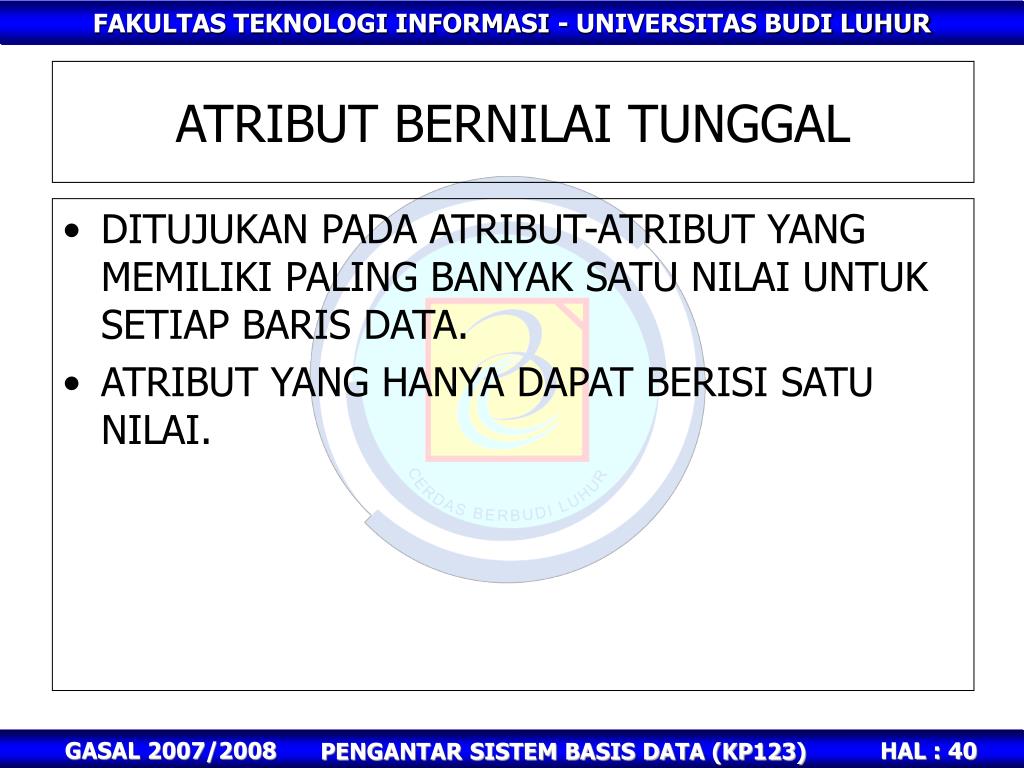 FAKULTAS TEKNOLOGI INFORMASI - UNIVERSITAS BUDI LUHUR

ATRIBUT BERNILAI TUNGGAL

• DITUJUKAN PADA ATRIBUT-ATRIBUT YANG MEMILIKI PALING BANYAK SATU NILAI UNTUK SETIAP BARIS DATA.
• ATRIBUT YANG HANYA DAPAT BERISI SATU NILAI.

CERDAS BERBUDI LUHUR

GASAL 2007/2008 PENGANTAR SISTEM BASIS DATA (KP123) HAL : 40